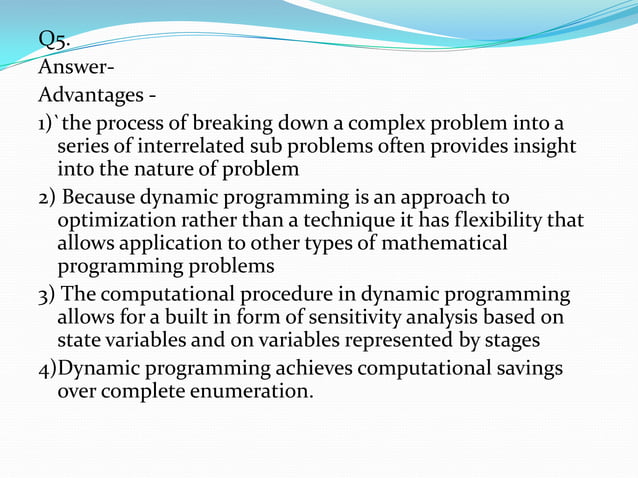 Q5.
Answer-
Advantages -
1)`the process of breaking down a complex problem into a series of interrelated sub problems often provides insight into the nature of problem
2) Because dynamic programming is an approach to optimization rather than a technique it has flexibility that allows application to other types of mathematical programming problems
3) The computational procedure in dynamic programming allows for a built in form of sensitivity analysis based on state variables and on variables represented by stages
4)Dynamic programming achieves computational savings over complete enumeration.